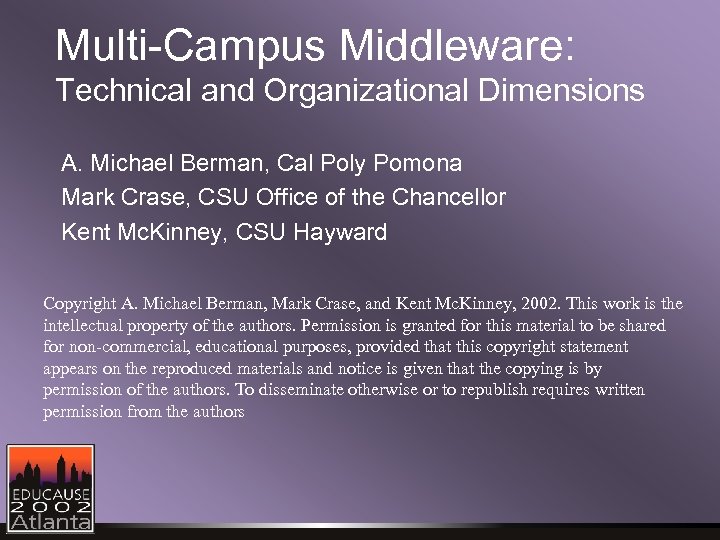 Multi-Campus Middleware:
Technical and Organizational Dimensions

A. Michael Berman, Cal Poly Pomona
Mark Crase, CSU Office of the Chancellor
Kent McKinney, CSU Hayward

Copyright A. Michael Berman, Mark Crase, and Kent McKinney, 2002. This work is the intellectual property of the authors. Permission is granted for this material to be shared for non-commercial, educational purposes, provided that this copyright statement appears on the reproduced materials and notice is given that the copying is by permission of the authors. To disseminate otherwise or to republish requires written permission from the authors

EDUCAUSE
2002
Atlanta